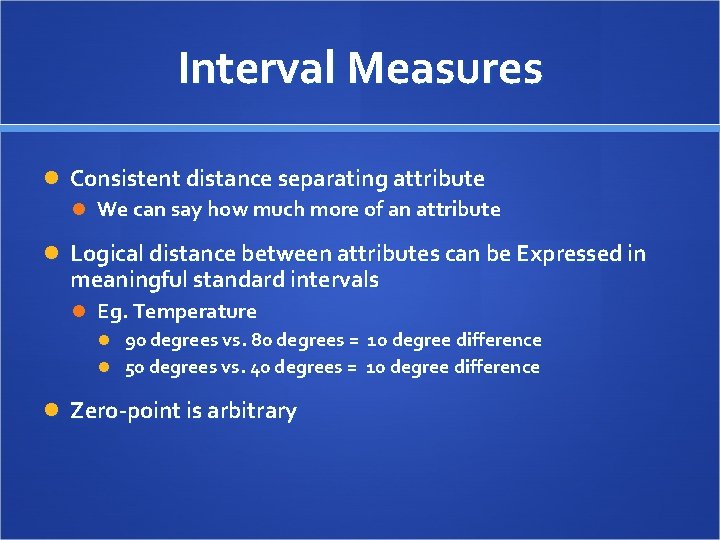 Interval Measures

Consistent distance separating attribute

We can say how much more of an attribute

Logical distance between attributes can be Expressed in meaningful standard intervals

Eg. Temperature

90 degrees vs. 80 degrees = 10 degree difference

50 degrees vs. 40 degrees = 10 degree difference

Zero-point is arbitrary